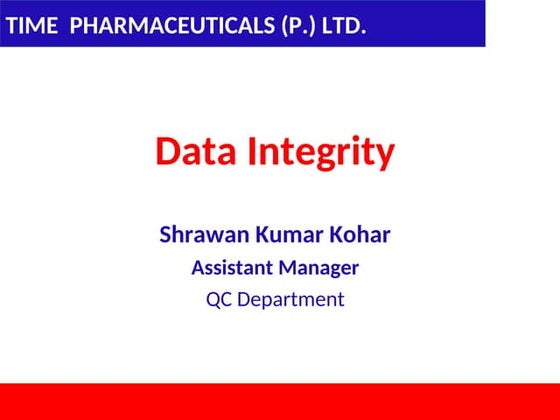 TIME PHARMACEUTICALS (P.) LTD.

Data Integrity

Shrawan Kumar Kohar

Assistant Manager

QC Department